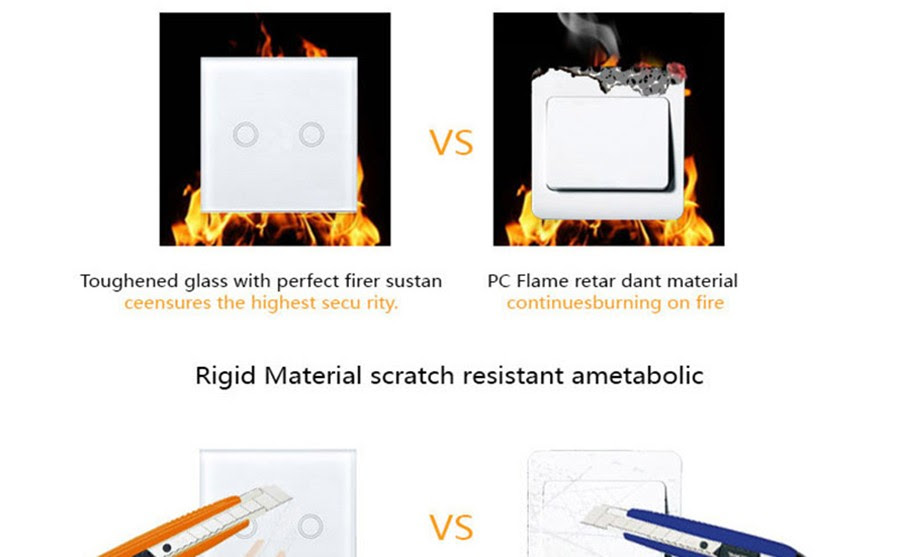 VS

Toughened glass with perfect firer sustan ceensures the highest secu rity.

PC Flame retar dant material continuesburning on fire

Rigid Material scratch resistant ametabolic

VS